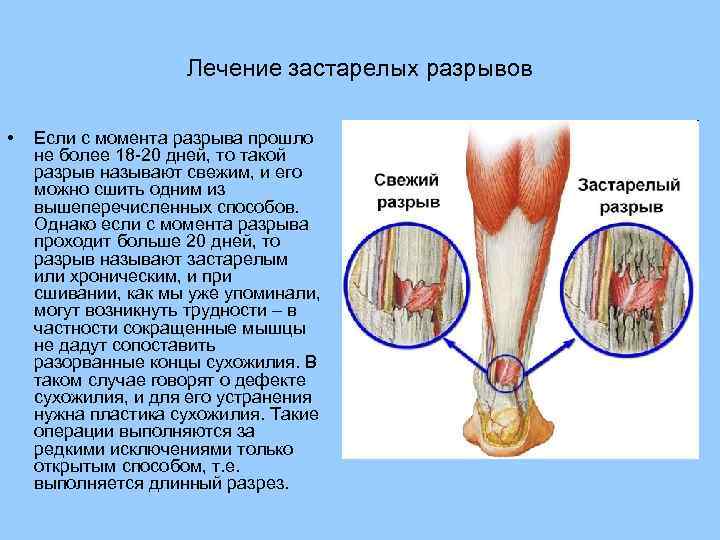 Лечение застарелых разрывов

• Если с момента разрыва прошло не более 18-20 дней, то такой разрыв называют свежим, и его можно сшить одним из вышеперечисленных способов. Однако если с момента разрыва проходит больше 20 дней, то разрыв называют застарелым или хроническим, и при сшивании, как мы уже упоминали, могут возникнуть трудности – в частности сокращенные мышцы не дадут сопоставить разорванные концы сухожилия. В таком случае говорят о дефекте сухожилия, и для его устранения нужна пластика сухожилия. Такие операции выполняются за редкими исключениями только открытым способом, т.е. выполняется длинный разрез.

Свежий разрыв

Застарелый разрыв